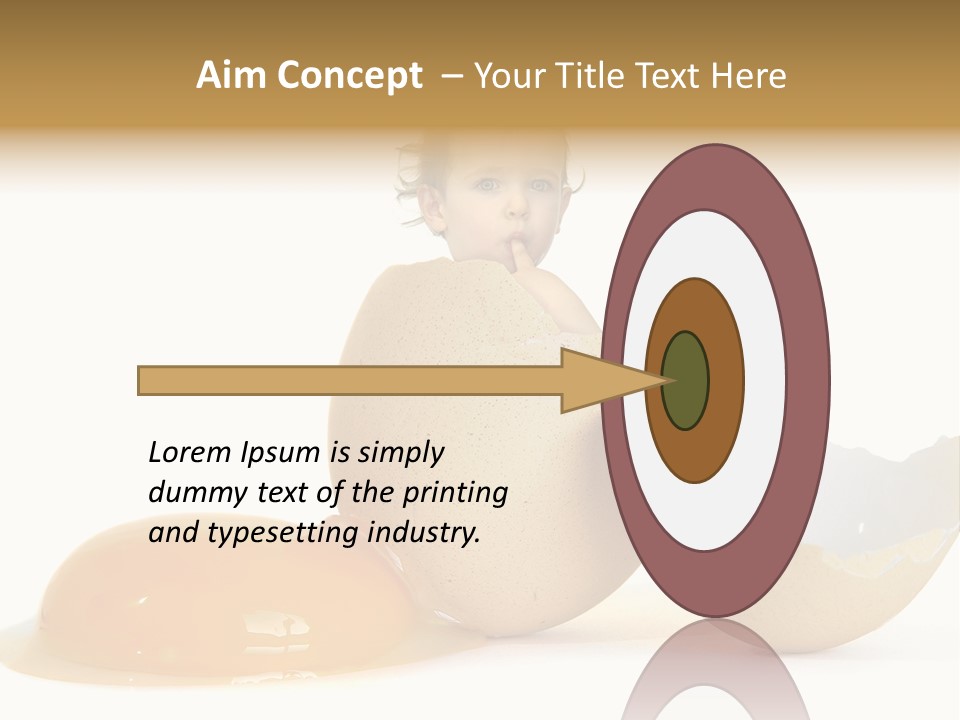 Aim Concept – Your Title Text Here

Lorem Ipsum is simply dummy text of the printing and typesetting industry.